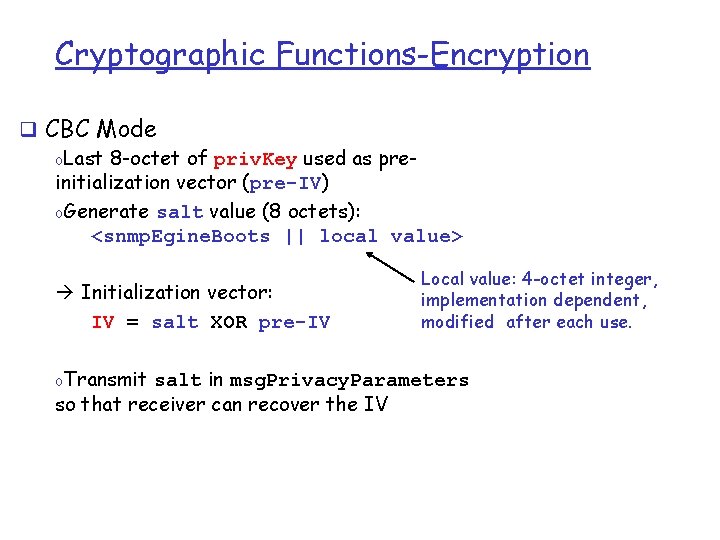 Cryptographic Functions-Encryption

❑ CBC Mode

oLast 8-octet of privKey used as pre-initialization vector (pre-IV)

oGenerate salt value (8 octets):
<snmpEgineBoots || local value>

Local value: 4-octet integer, implementation dependent, modified after each use.

→ Initialization vector:
IV = salt XOR pre-IV

oTransmit salt in msgPrivacyParameters so that receiver can recover the IV